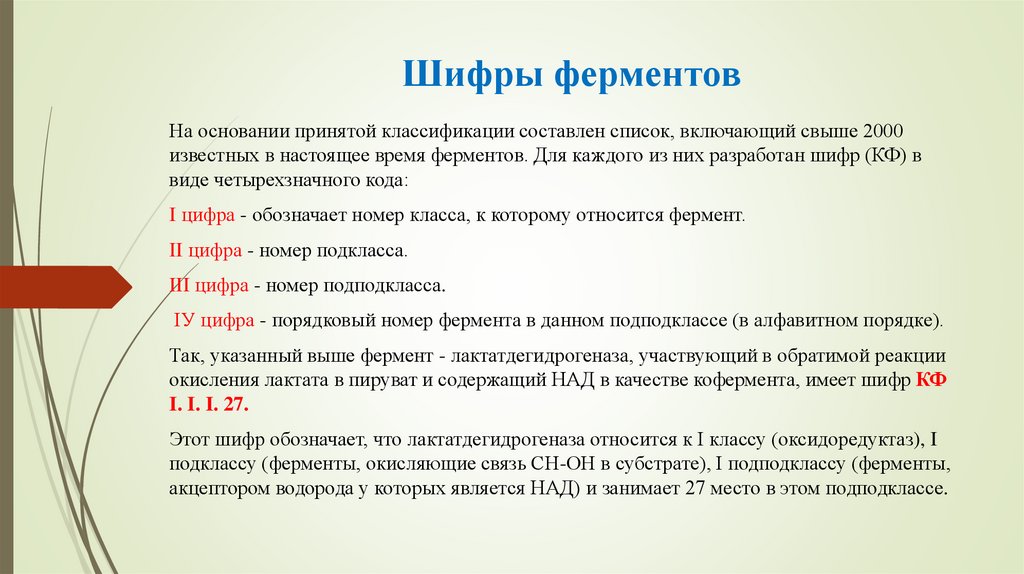 Шифры ферментов

На основании принятой классификации составлен список, включающий свыше 2000 известных в настоящее время ферментов. Для каждого из них разработан шифр (КФ) в виде четырехзначного кода:

I цифра - обозначает номер класса, к которому относится фермент.

II цифра - номер подкласса.

III цифра - номер подподкласса.

IУ цифра - порядковый номер фермента в данном подподклассе (в алфавитном порядке).

Так, указанный выше фермент - лактатдегидрогеназа, участвующий в обратимой реакции окисления лактата в пируват и содержащий НАД в качестве кофермента, имеет шифр КФ I. I. I. 27.

Этот шифр обозначает, что лактатдегидрогеназа относится к I классу (оксидоредуктаз), I подклассу (ферменты, окисляющие связь СН-ОН в субстрате), I подподклассу (ферменты, акцептором водорода у которых является НАД) и занимает 27 место в этом подподклассе.